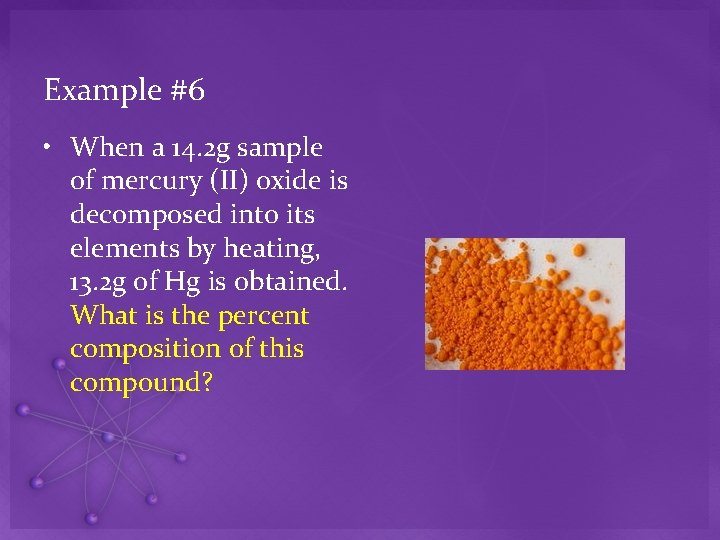 Example #6

• When a 14.2g sample of mercury (II) oxide is decomposed into its elements by heating, 13.2g of Hg is obtained. What is the percent composition of this compound?